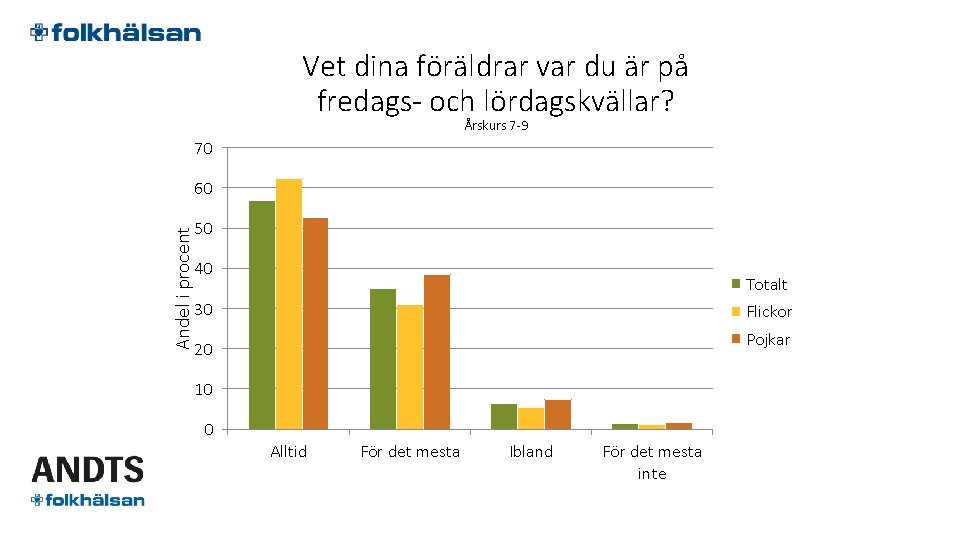 folkhälsan

Vet dina föräldrar var du är på fredags- och lördagskvällar?
Årskurs 7-9

Andel i procent
70
60
50
40
30
20
10
0

Alltid
För det mesta
Ibland
För det mesta inte

Totalt
Flickor
Pojkar

ANDTS
folkhälsan